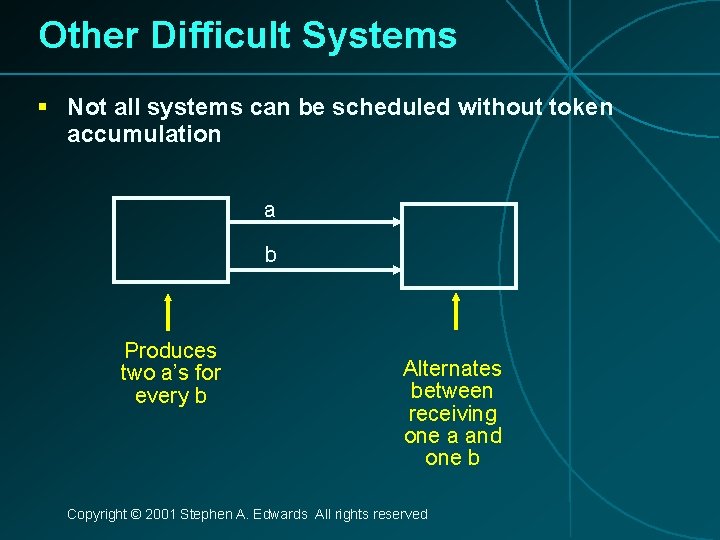 Other Difficult Systems

▪ Not all systems can be scheduled without token accumulation

a

b

Produces two a's for every b

Alternates between receiving one a and one b

Copyright © 2001 Stephen A. Edwards All rights reserved